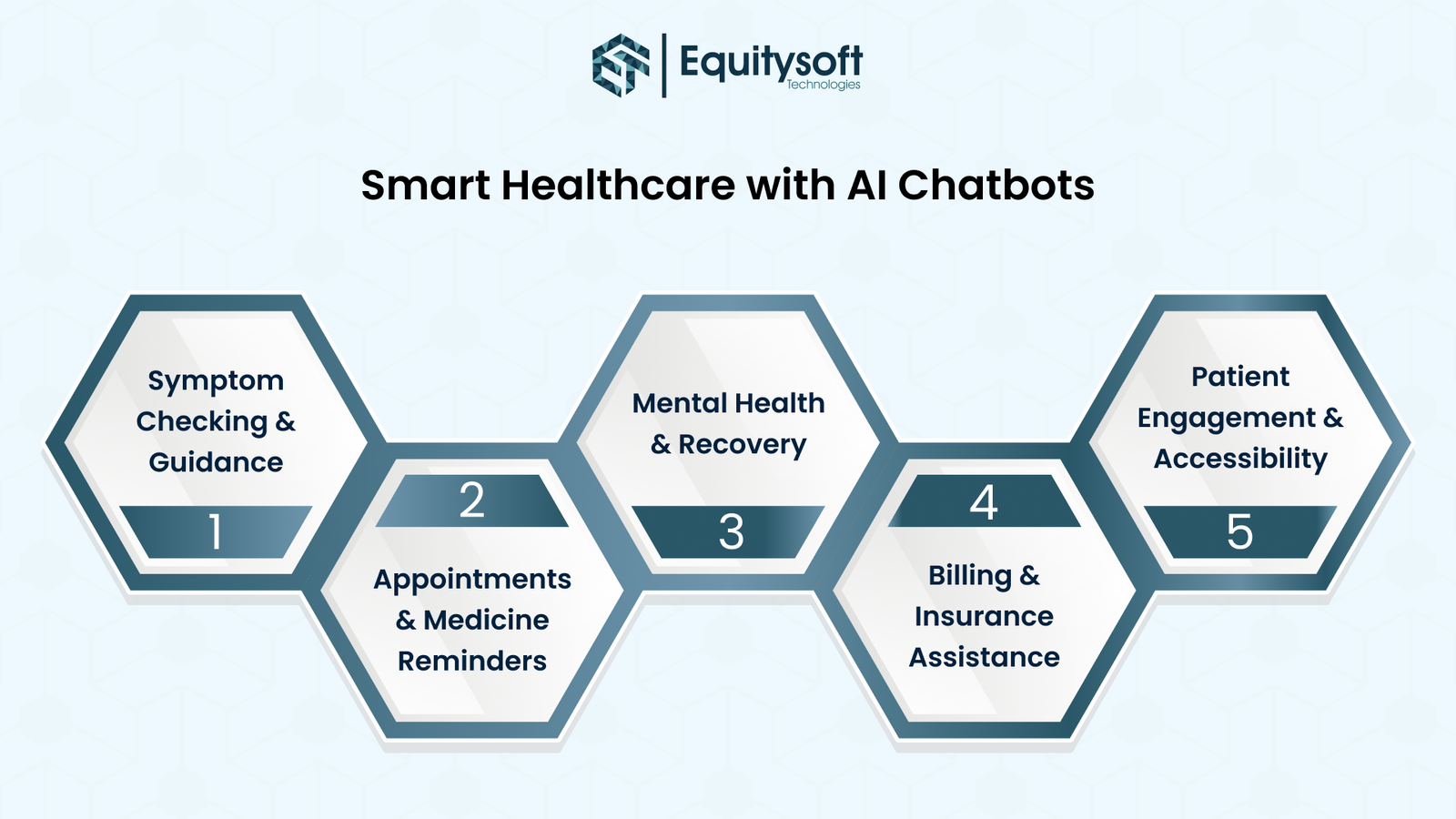 Equitysoft
Technologies

Smart Healthcare with AI Chatbots

Symptom Checking & Guidance
1

2
Appointments & Medicine Reminders

Mental Health & Recovery
3

4
Billing & Insurance Assistance

Patient Engagement & Accessibility
5